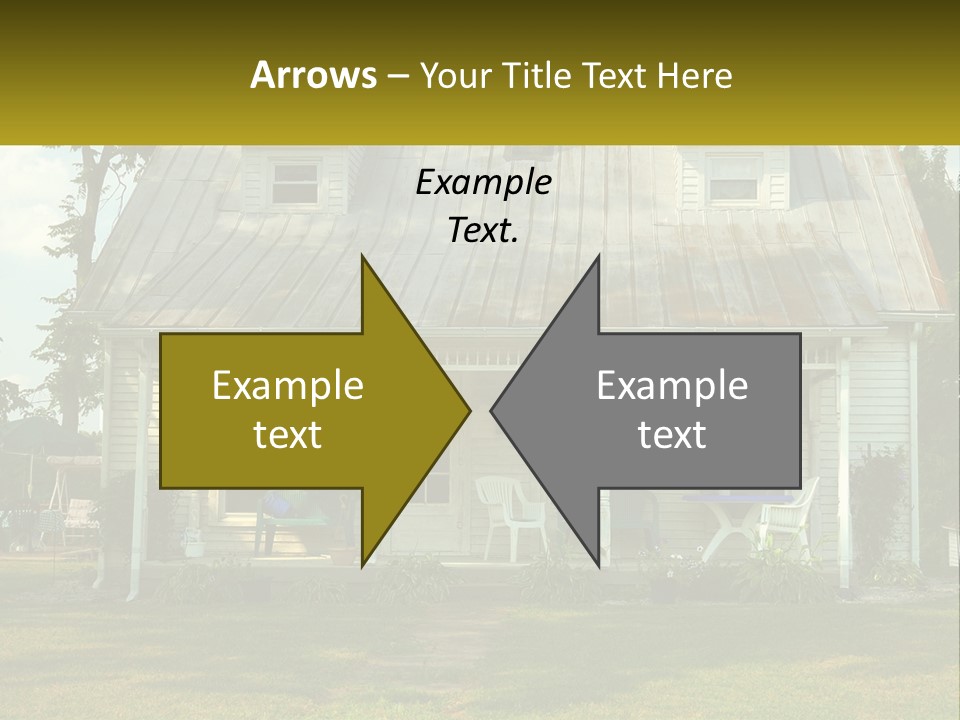 Arrows – Your Title Text Here

Example Text.

Example text

Example text